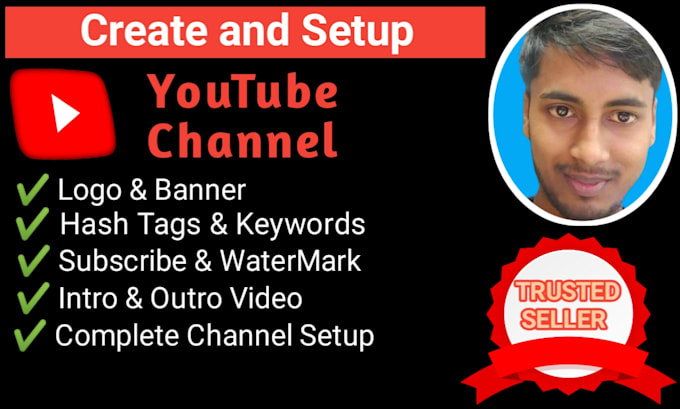 Create and Setup

YouTube Channel

✔ Logo & Banner
✔ Hash Tags & Keywords
✔ Subscribe & WaterMark
✔ Intro & Outro Video
✔ Complete Channel Setup

TRUSTED SELLER